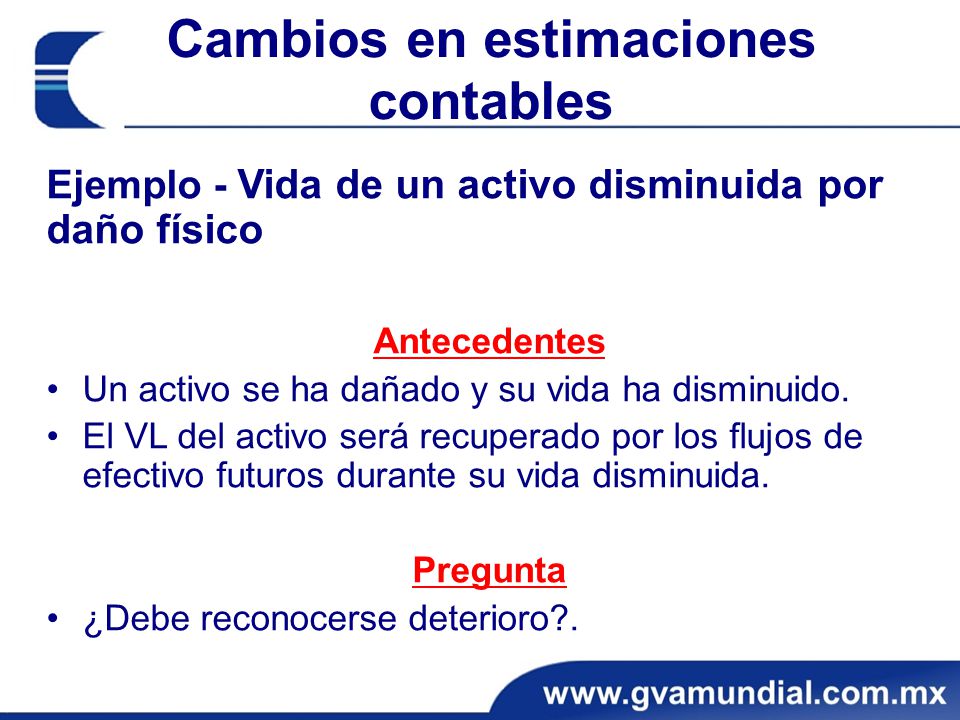 Cambios en estimaciones contables

Ejemplo - Vida de un activo disminuida por daño físico

Antecedentes

• Un activo se ha dañado y su vida ha disminuido.
• El VL del activo será recuperado por los flujos de efectivo futuros durante su vida disminuida.

Pregunta

• ¿Debe reconocerse deterioro?.

www.gvamundial.com.mx